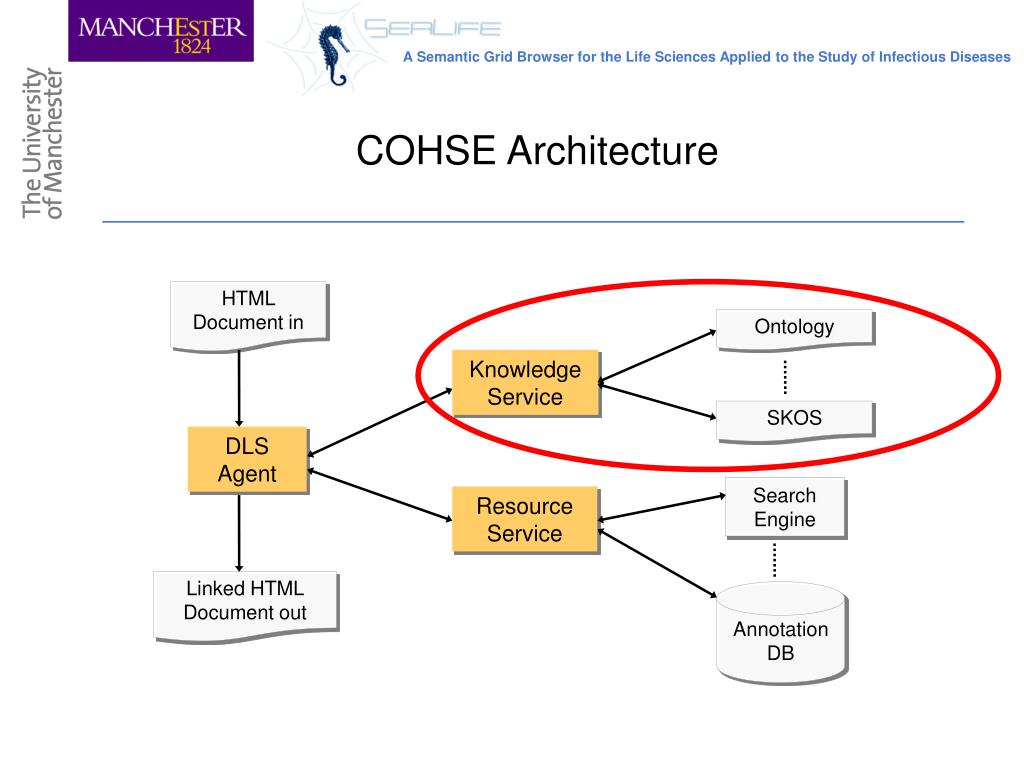 MANCHESTER 1824

The University of Manchester

SEALIFE

A Semantic Grid Browser for the Life Sciences Applied to the Study of Infectious Diseases

COHSE Architecture

HTML Document in

DLS Agent

Linked HTML Document out

Knowledge Service

Resource Service

Ontology

SKOS

Search Engine

Annotation DB